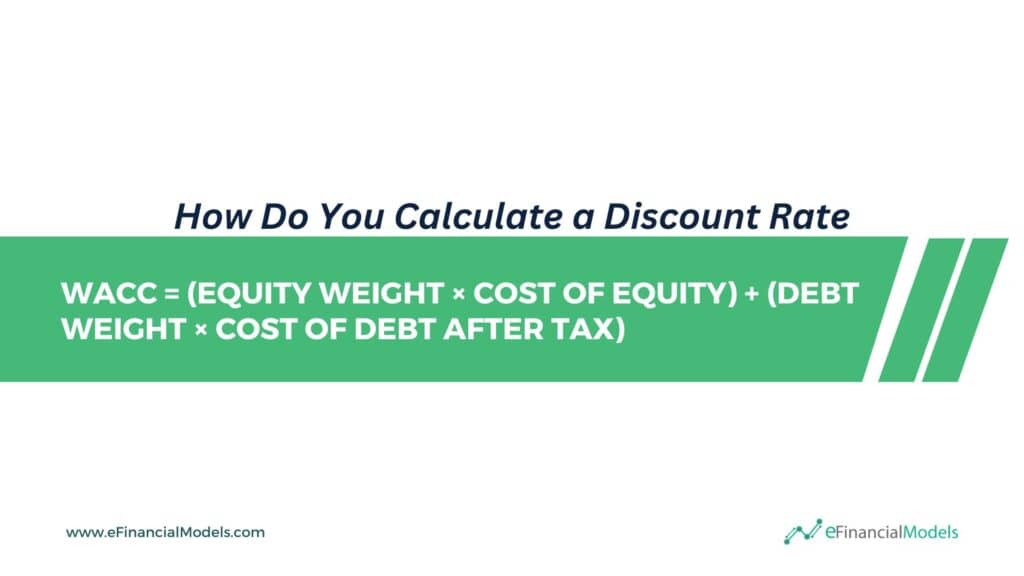 How Do You Calculate a Discount Rate

WACC = (EQUITY WEIGHT × COST OF EQUITY) + (DEBT WEIGHT × COST OF DEBT AFTER TAX)

www.eFinancialModels.com

eFinancialModels